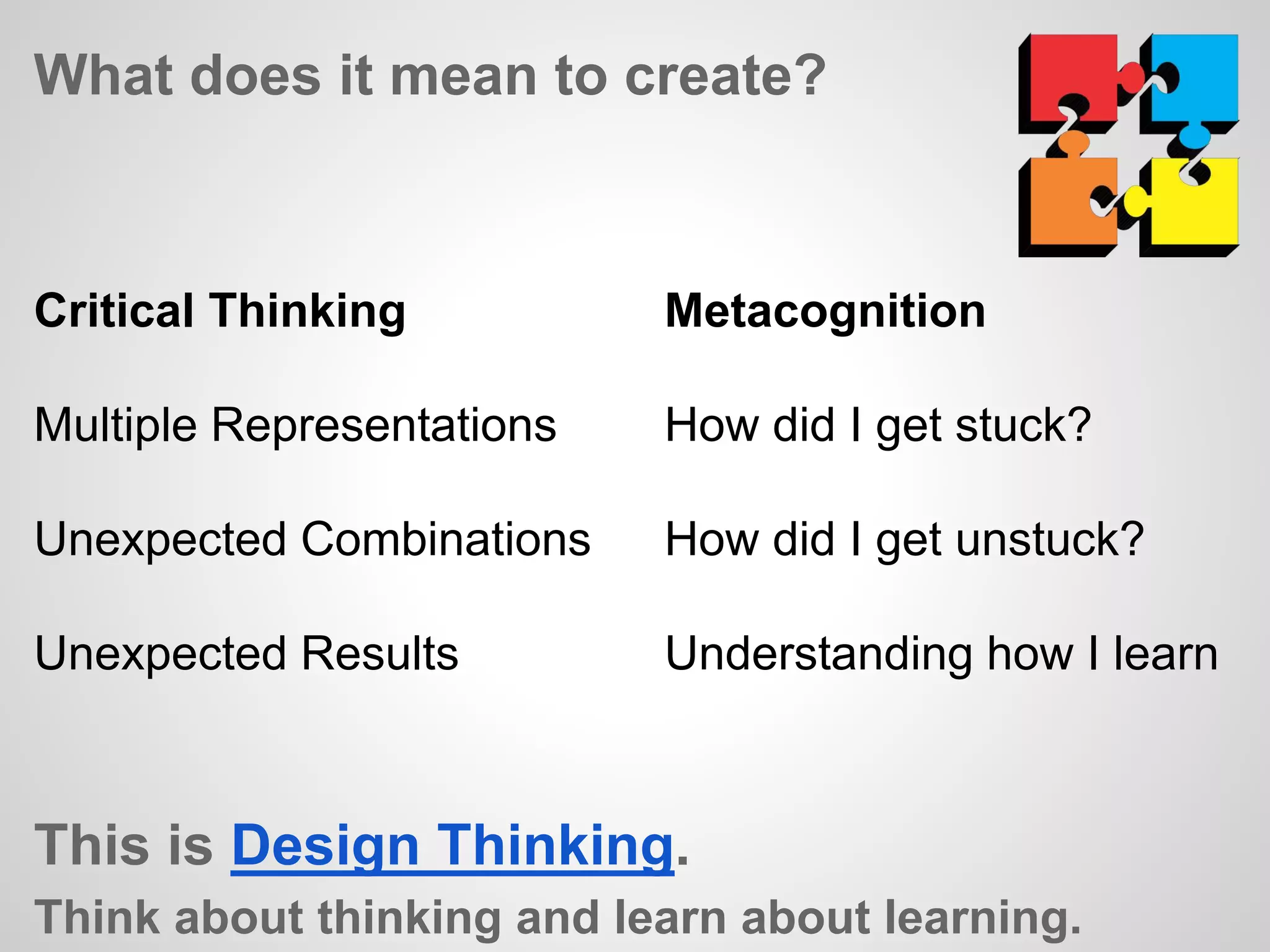 What does it mean to create?

Critical Thinking

Multiple Representations

Unexpected Combinations

Unexpected Results

Metacognition

How did I get stuck?

How did I get unstuck?

Understanding how I learn

This is Design Thinking.

Think about thinking and learn about learning.